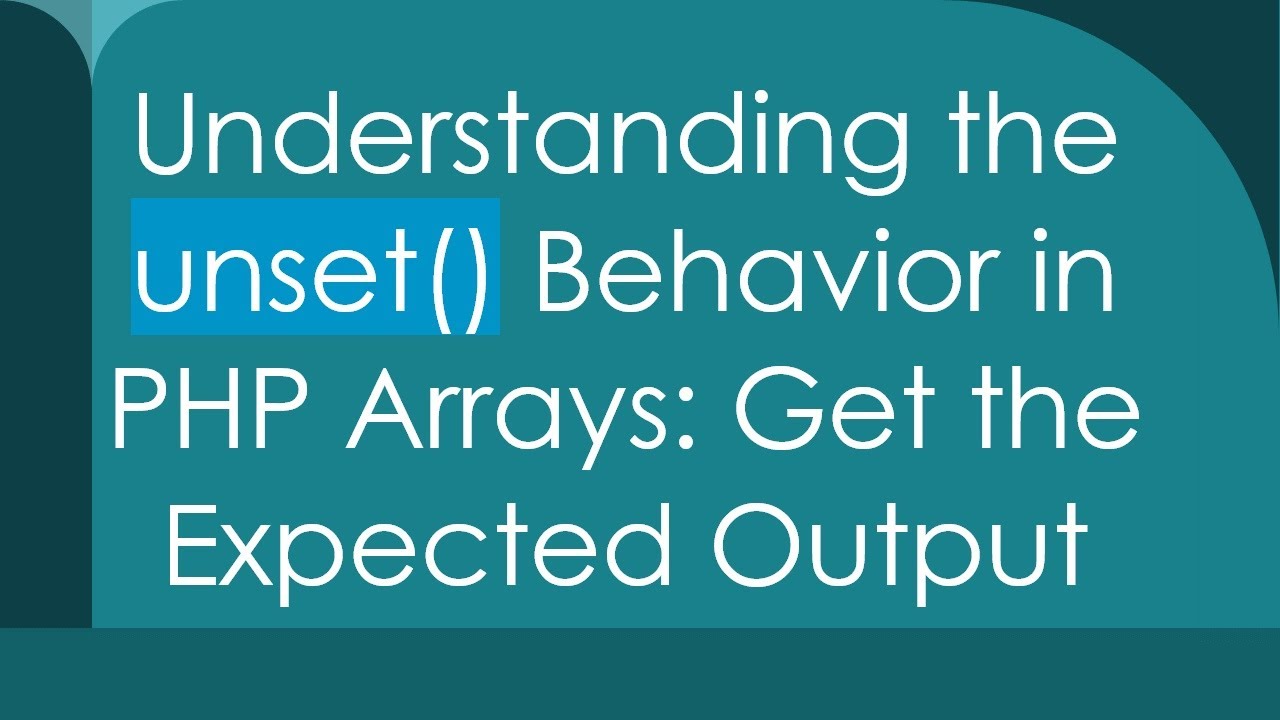 Understanding the unset() Behavior in PHP Arrays: Get the Expected Output